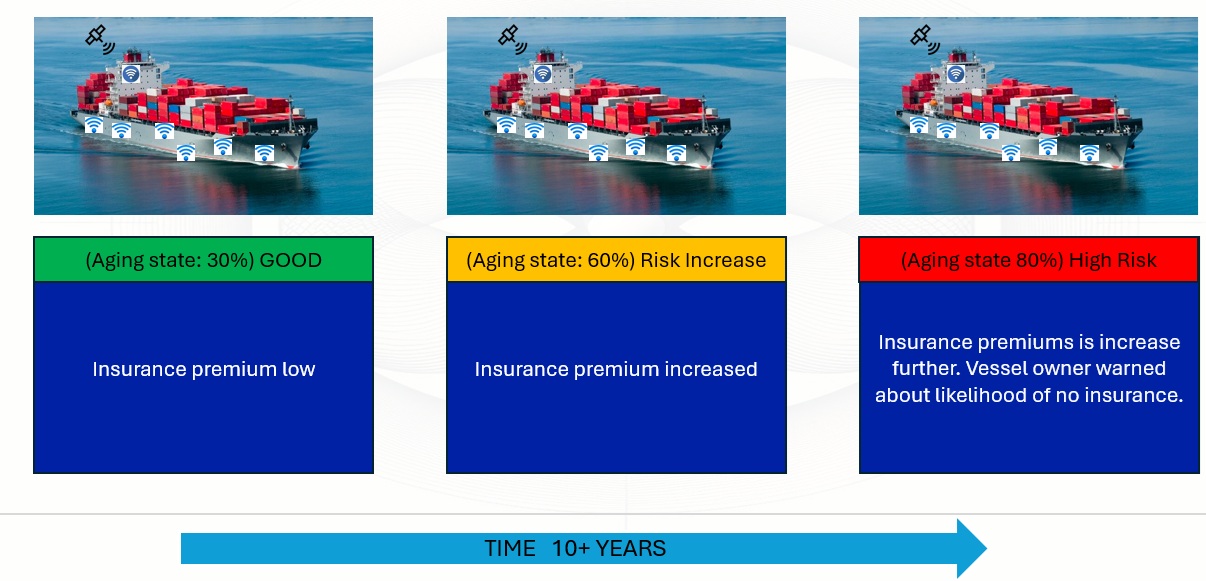 (Aging state: 30%) GOOD

Insurance premium low

(Aging state: 60%) Risk Increase

Insurance premium increased

(Aging state 80%) High Risk

Insurance premiums is increase further. Vessel owner warned about likelihood of no insurance.

TIME 10+ YEARS